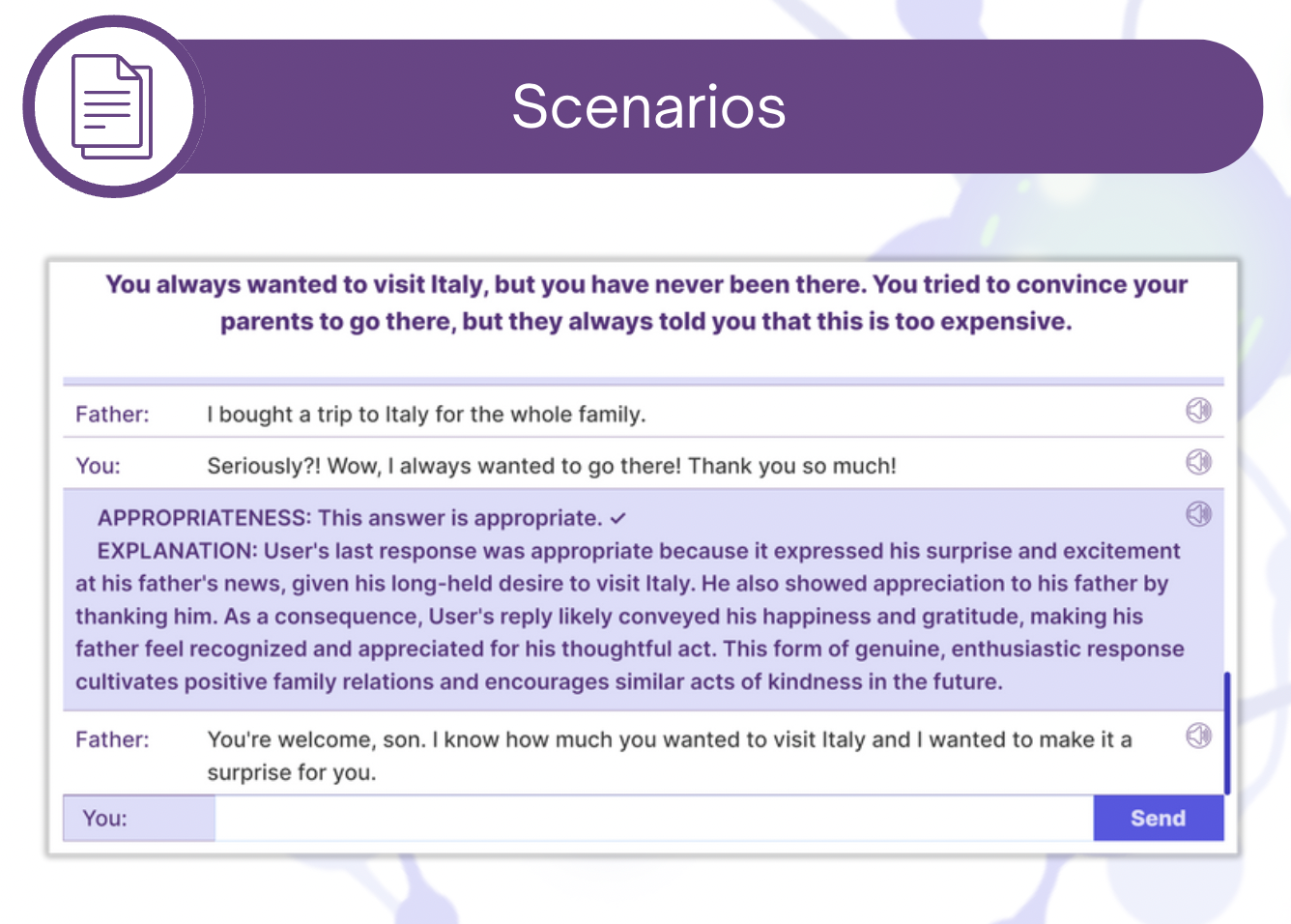 Scenarios

You always wanted to visit Italy, but you have never been there. You tried to convince your parents to go there, but they always told you that this is too expensive.

Father: I bought a trip to Italy for the whole family.

You: Seriously?! Wow, I always wanted to go there! Thank you so much!

APPROPRIATENESS: This answer is appropriate. ✓
EXPLANATION: User's last response was appropriate because it expressed his surprise and excitement at his father's news, given his long-held desire to visit Italy. He also showed appreciation to his father by thanking him. As a consequence, User's reply likely conveyed his happiness and gratitude, making his father feel recognized and appreciated for his thoughtful act. This form of genuine, enthusiastic response cultivates positive family relations and encourages similar acts of kindness in the future.

Father: You're welcome, son. I know how much you wanted to visit Italy and I wanted to make it a surprise for you.

You:

Send